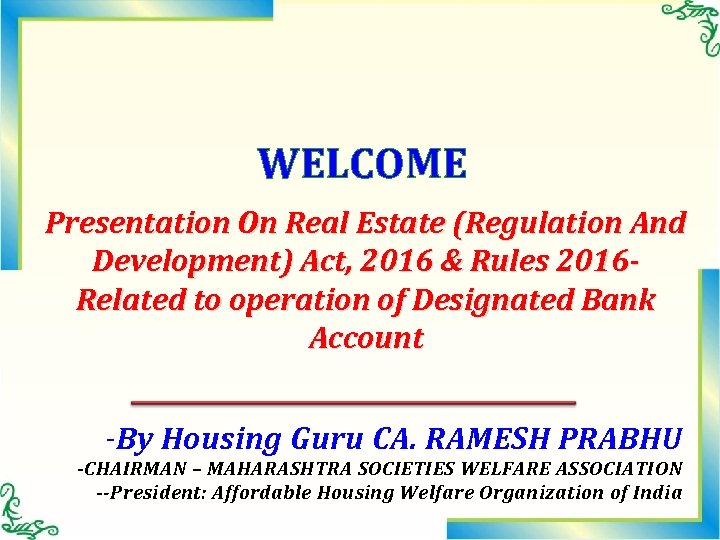 WELCOME

Presentation On Real Estate (Regulation And Development) Act, 2016 & Rules 2016- Related to operation of Designated Bank Account

-By Housing Guru CA. RAMESH PRABHU
-CHAIRMAN – MAHARASHTRA SOCIETIES WELFARE ASSOCIATION
--President: Affordable Housing Welfare Organization of India